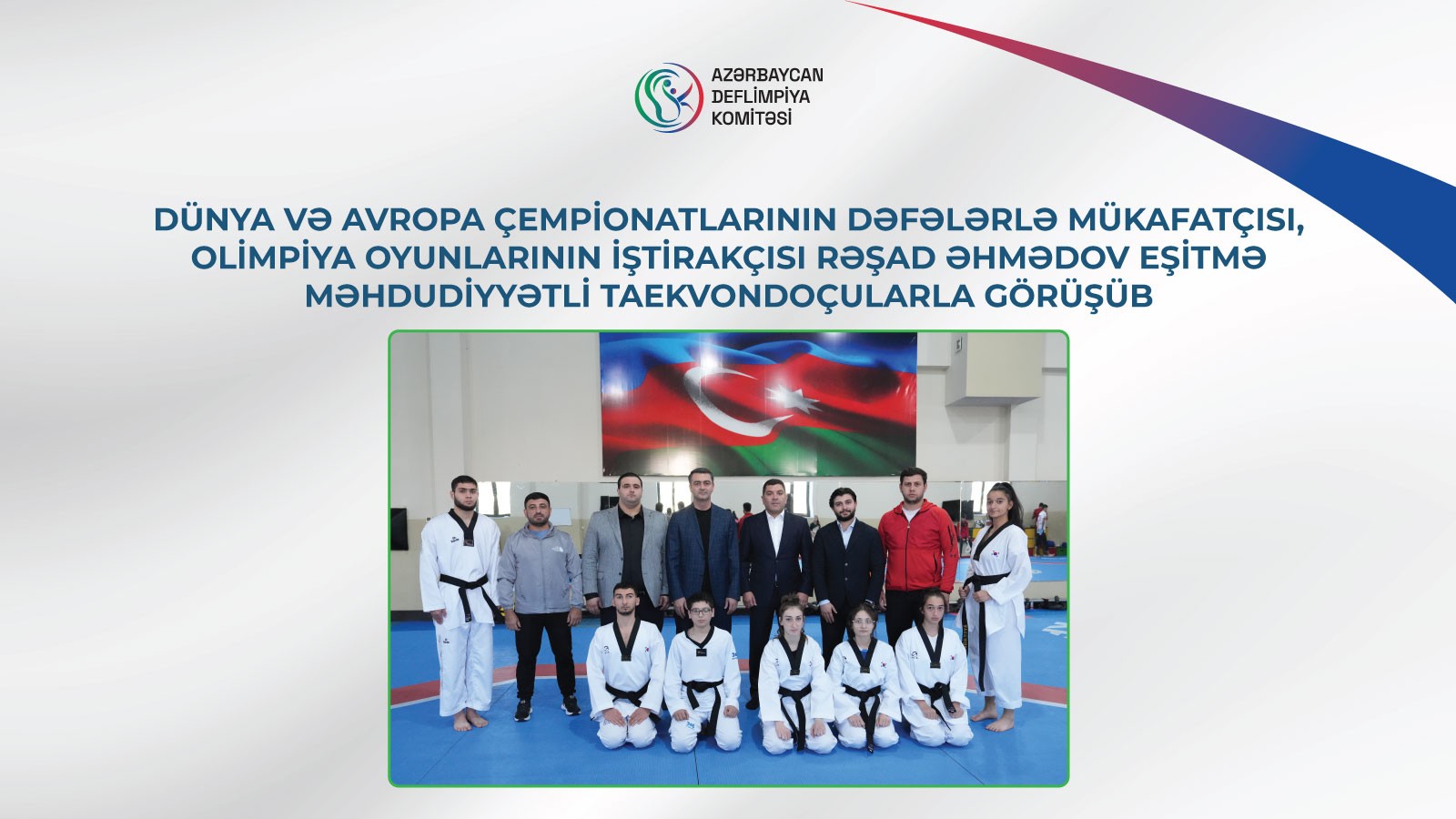 AZƏRBAYCAN DEFLİMPİYA KOMİTƏSİ

DÜNYA VƏ AVROPA ÇEMPİONATLARININ DƏFƏLƏRLƏ MÜKAFATÇISI, OLİMPİYA OYUNLARININ İŞTİRAKÇISI RƏŞAD ƏHMƏDOV EŞİTMƏ MƏHDUDİYYƏTLİ TAEKVONDOÇULARLA GÖRÜŞÜB